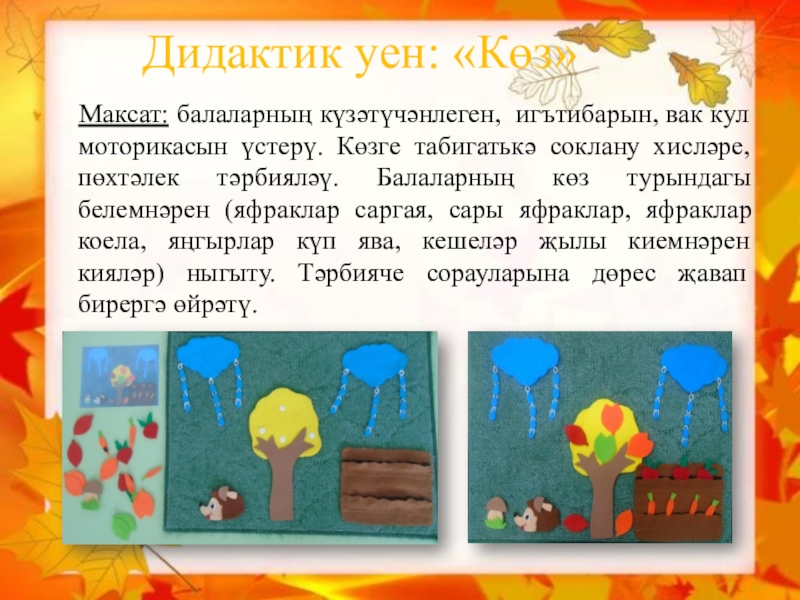 Дидактик уен: «Көз»

Максат: балаларның күзәтүчәнлеген, игътибарын, вак кул моторикасын үстерү. Көзге табигатькә соклану хисләре, пөхтәлек тәрбияләү. Балаларның көз турындагы белемнәрен (яфраклар саргая, сары яфраклар, яфраклар коела, яңгырлар күп ява, кешеләр җылы киемнәрен кияләр) ныгыту. Тәрбияче сорауларына дөрес җавап бирергә өйрәтү.